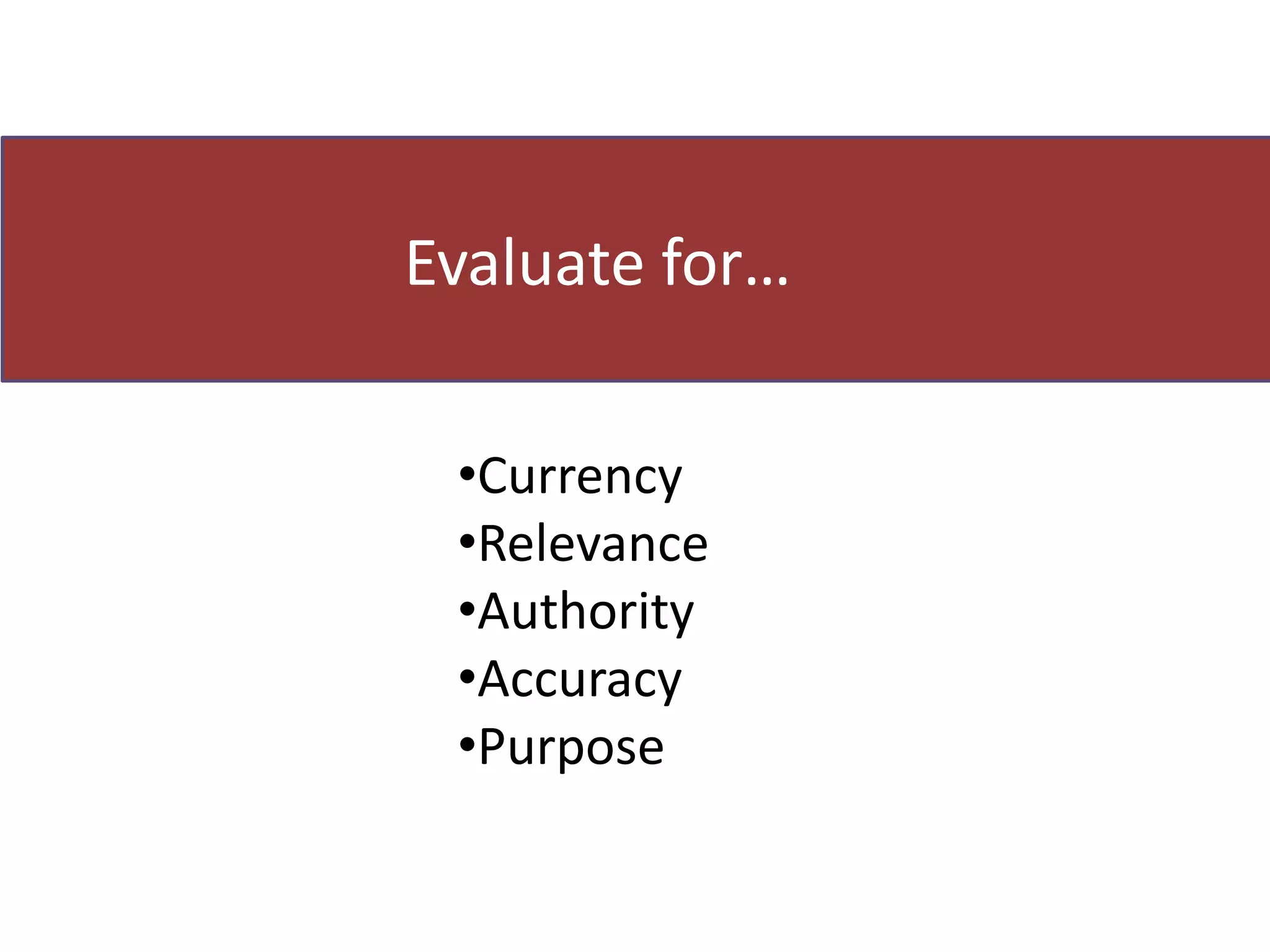 Evaluate for…

•Currency
•Relevance
•Authority
•Accuracy
•Purpose